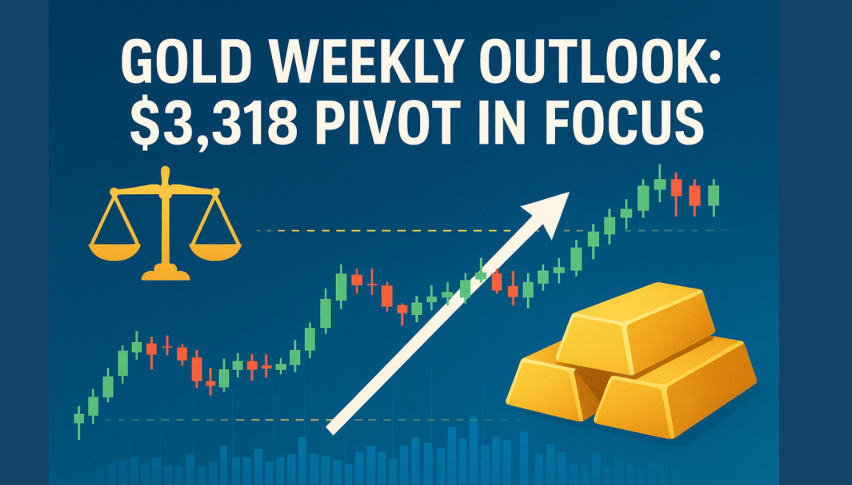 GOLD WEEKLY OUTLOOK: $3,318 PIVOT IN FOCUS